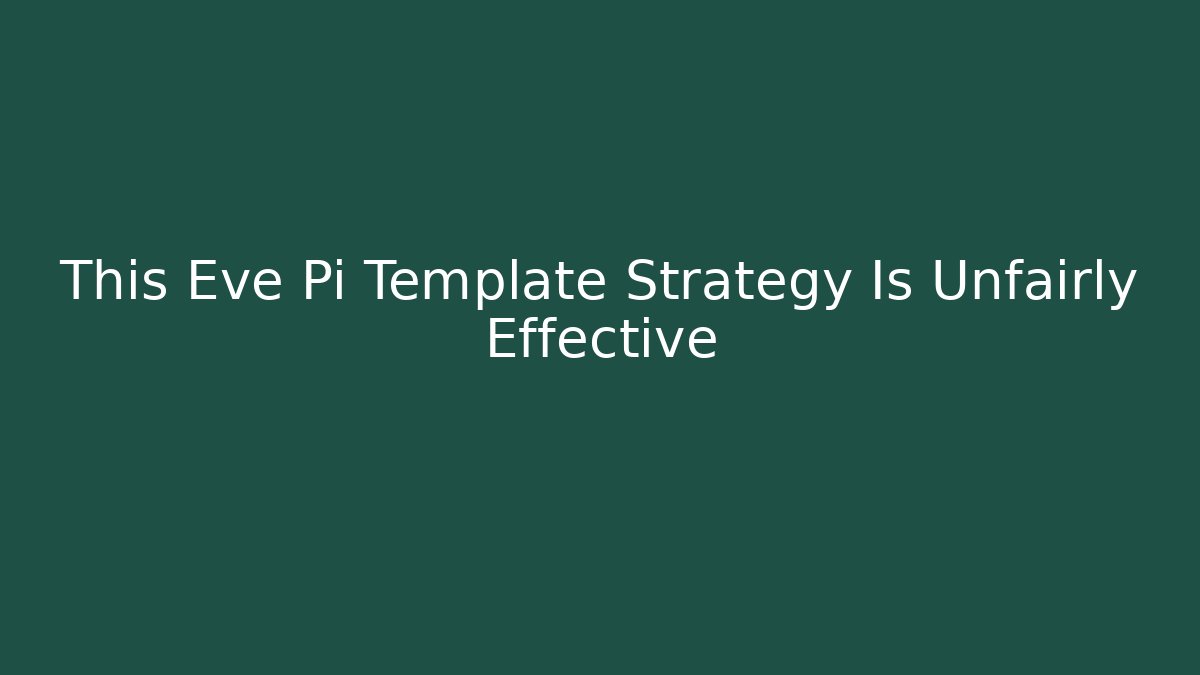 This Eve Pi Template Strategy Is Unfairly Effective